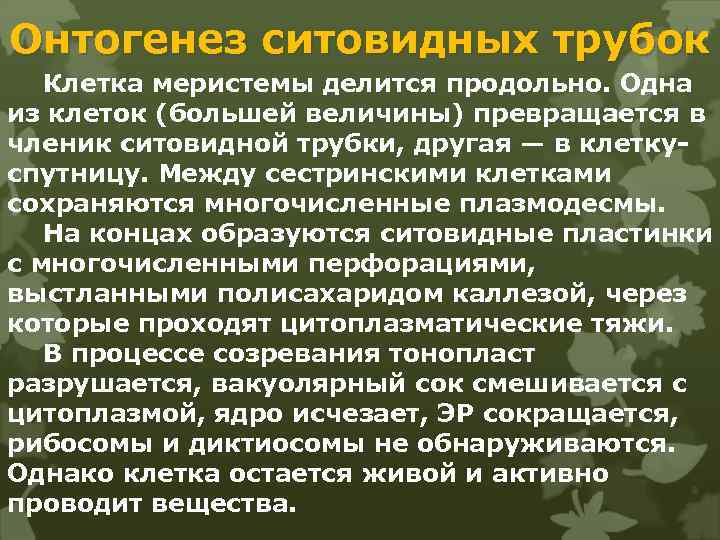 Онтогенез ситовидных трубок

Клетка меристемы делится продольно. Одна из клеток (большей величины) превращается в членик ситовидной трубки, другая — в клетку-спутницу. Между сестринскими клетками сохраняются многочисленные плазмодесмы.

На концах образуются ситовидные пластинки с многочисленными перфорациями, выстланными полисахаридом каллезой, через которые проходят цитоплазматические тяжи.

В процессе созревания тонопласт разрушается, вакуолярный сок смешивается с цитоплазмой, ядро исчезает, ЭР сокращается, рибосомы и диктиосомы не обнаруживаются. Однако клетка остается живой и активно проводит вещества.